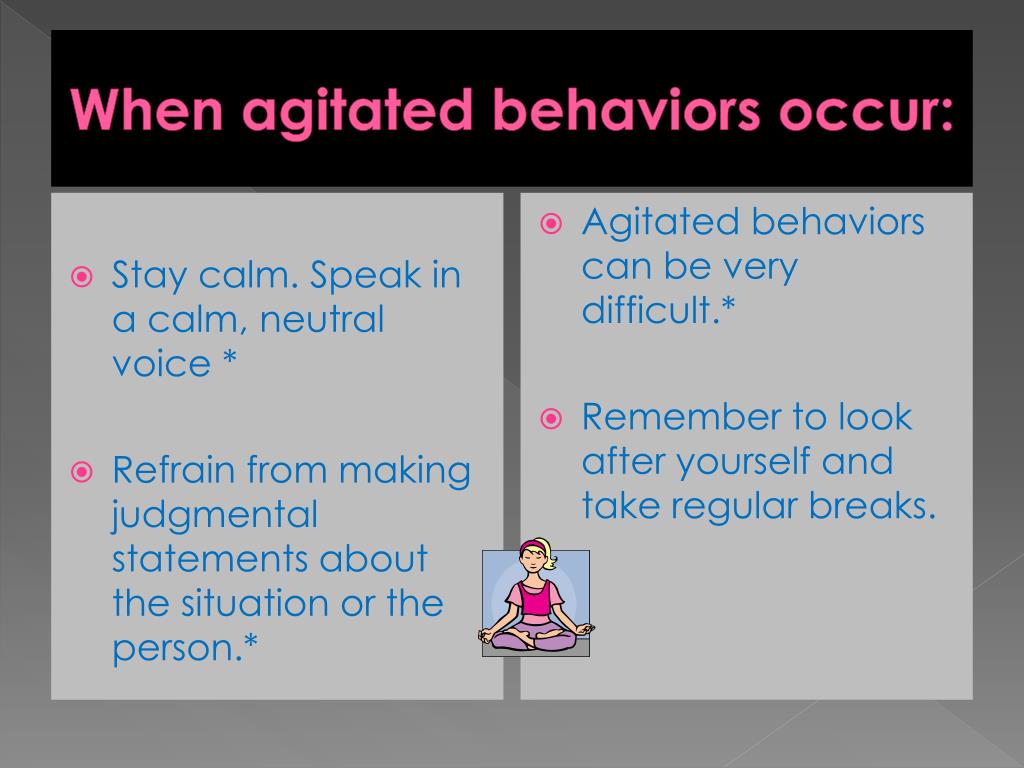 When agitated behaviors occur:

• Stay calm. Speak in a calm, neutral voice *

• Refrain from making judgmental statements about the situation or the person.*

• Agitated behaviors can be very difficult.*

• Remember to look after yourself and take regular breaks.